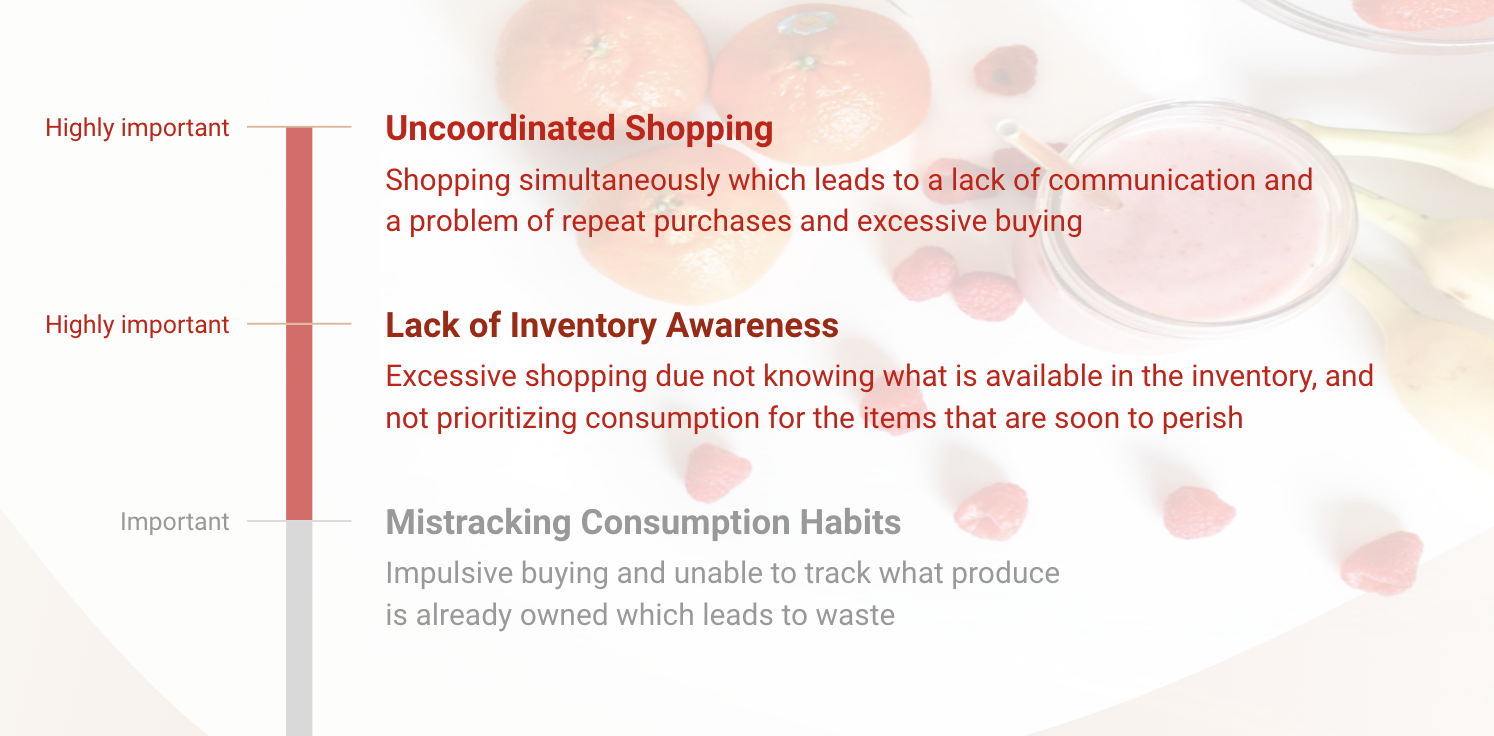 Highly important

Uncoordinated Shopping

Shopping simultaneously which leads to a lack of communication and a problem of repeat purchases and excessive buying

Highly important

Lack of Inventory Awareness

Excessive shopping due not knowing what is available in the inventory, and not prioritizing consumption for the items that are soon to perish

Important

Mistracking Consumption Habits

Impulsive buying and unable to track what produce is already owned which leads to waste